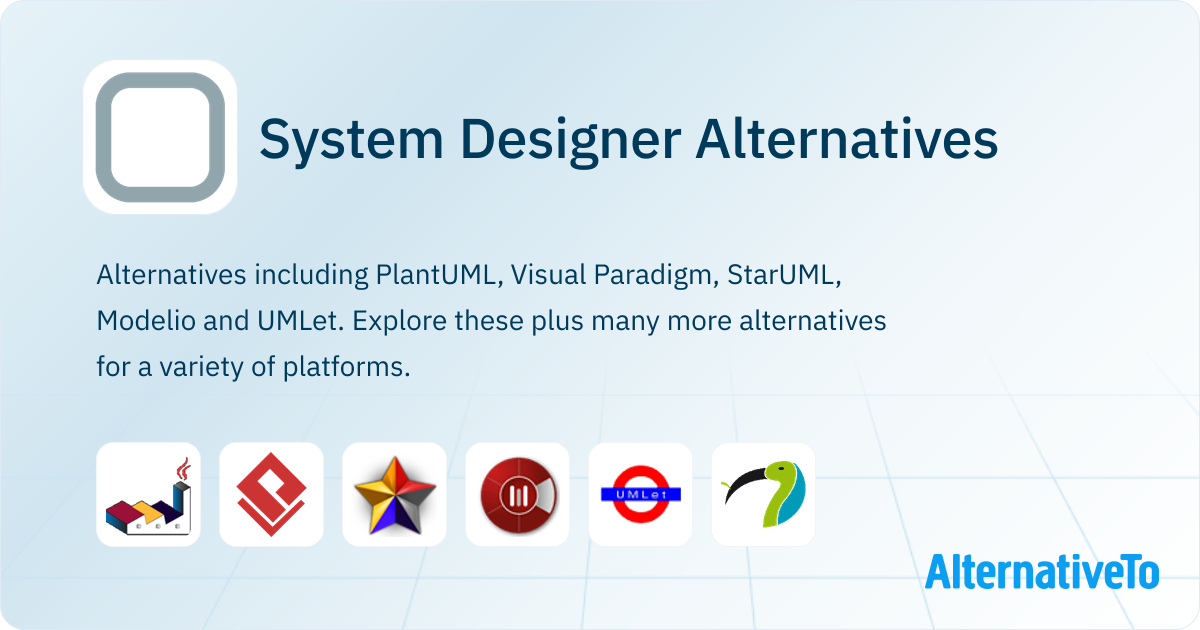 System Designer Alternatives

Alternatives including PlantUML, Visual Paradigm, StarUML, Modelio and UMLet. Explore these plus many more alternatives for a variety of platforms.

UMLet

AlternativeTo